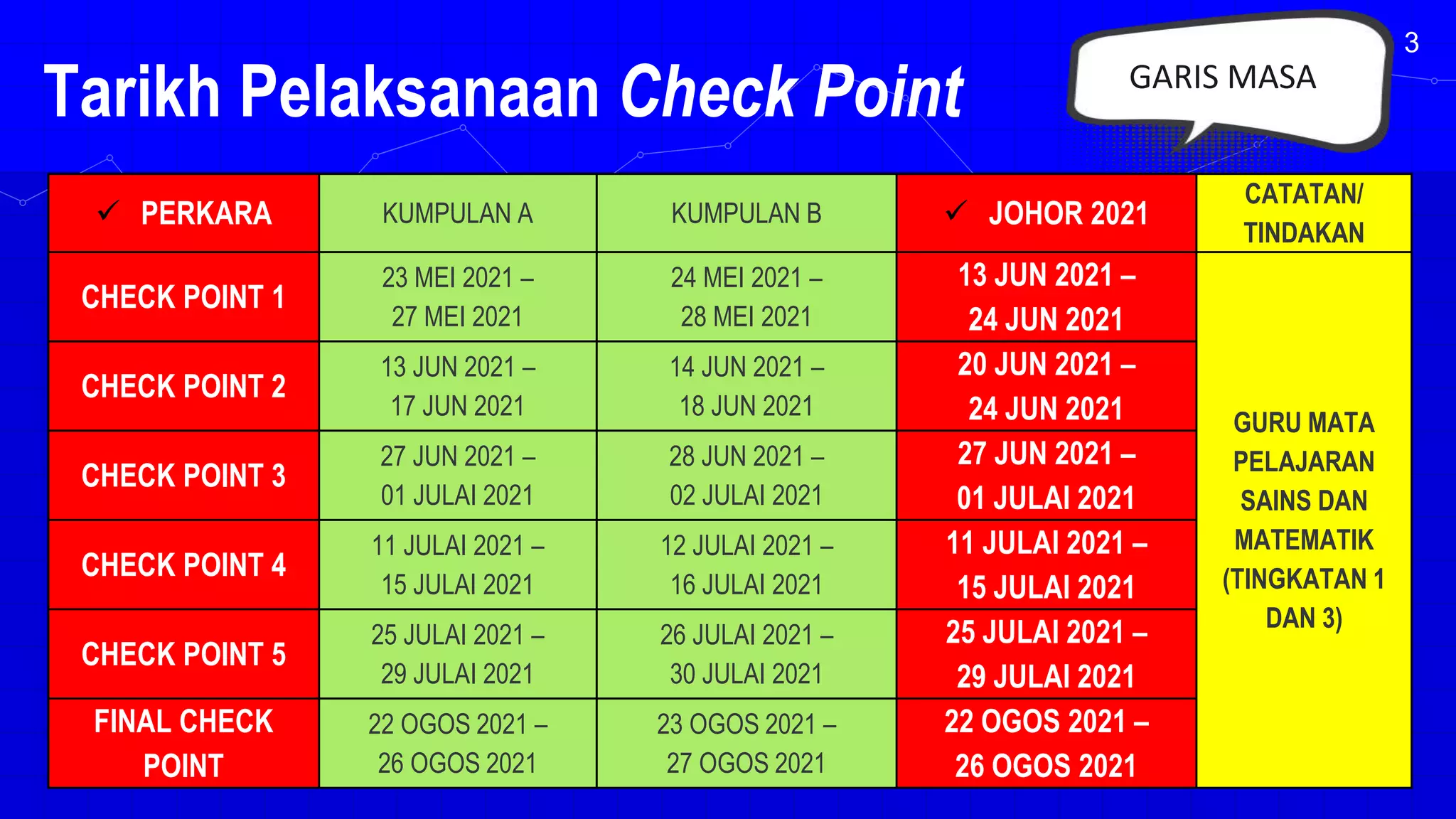 Tarikh Pelaksanaan Check Point

GARIS MASA

3

| ✓ PERKARA | KUMPULAN A | KUMPULAN B | ✓ JOHOR 2021 | CATATAN/ TINDAKAN |
|---|---|---|---|---|
| CHECK POINT 1 | 23 MEI 2021 – 27 MEI 2021 | 24 MEI 2021 – 28 MEI 2021 | 13 JUN 2021 – 24 JUN 2021 | GURU MATA PELAJARAN SAINS DAN MATEMATIK (TINGKATAN 1 DAN 3) |
| CHECK POINT 2 | 13 JUN 2021 – 17 JUN 2021 | 14 JUN 2021 – 18 JUN 2021 | 20 JUN 2021 – 24 JUN 2021 | |
| CHECK POINT 3 | 27 JUN 2021 – 01 JULAI 2021 | 28 JUN 2021 – 02 JULAI 2021 | 27 JUN 2021 – 01 JULAI 2021 | |
| CHECK POINT 4 | 11 JULAI 2021 – 15 JULAI 2021 | 12 JULAI 2021 – 16 JULAI 2021 | 11 JULAI 2021 – 15 JULAI 2021 | |
| CHECK POINT 5 | 25 JULAI 2021 – 29 JULAI 2021 | 26 JULAI 2021 – 30 JULAI 2021 | 25 JULAI 2021 – 29 JULAI 2021 | |
| FINAL CHECK POINT | 22 OGOS 2021 – 26 OGOS 2021 | 23 OGOS 2021 – 27 OGOS 2021 | 22 OGOS 2021 – 26 OGOS 2021 | |